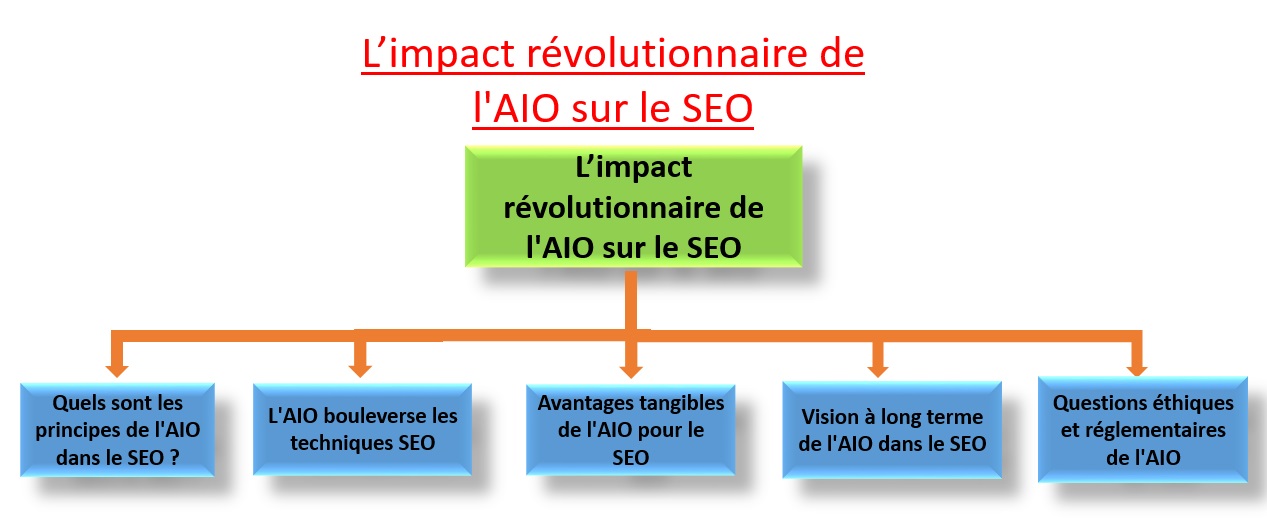 L’impact révolutionnaire de l'AIO sur le SEO

L’impact révolutionnaire de l'AIO sur le SEO

Quels sont les principes de l'AIO dans le SEO ?

L'AIO bouleverse les techniques SEO

Avantages tangibles de l'AIO pour le SEO

Vision à long terme de l'AIO dans le SEO

Questions éthiques et réglementaires de l'AIO